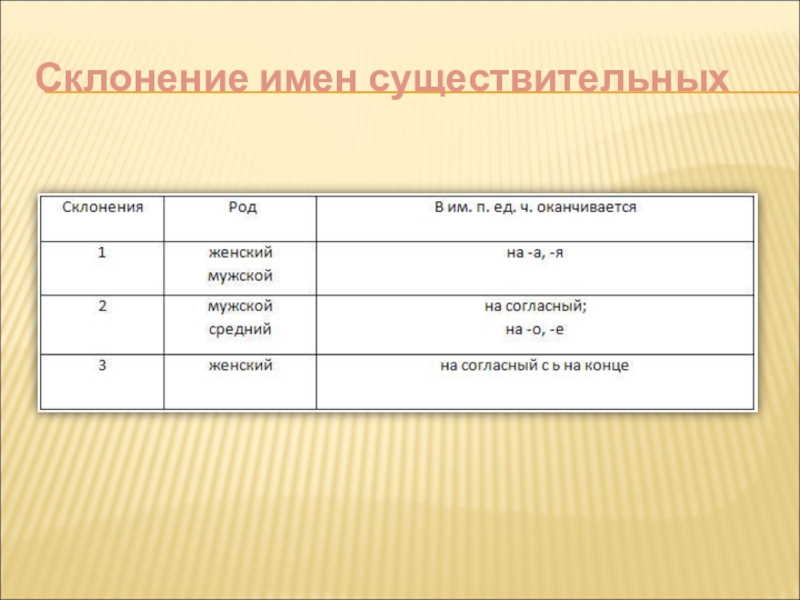 Склонение имен существительных

| Склонения | Род | В им. п. ед. ч. оканчивается |
|---|---|---|
| 1 | женский мужской | на -а, -я |
| 2 | мужской средний | на согласный; на -о, -е |
| 3 | женский | на согласный с ь на конце |